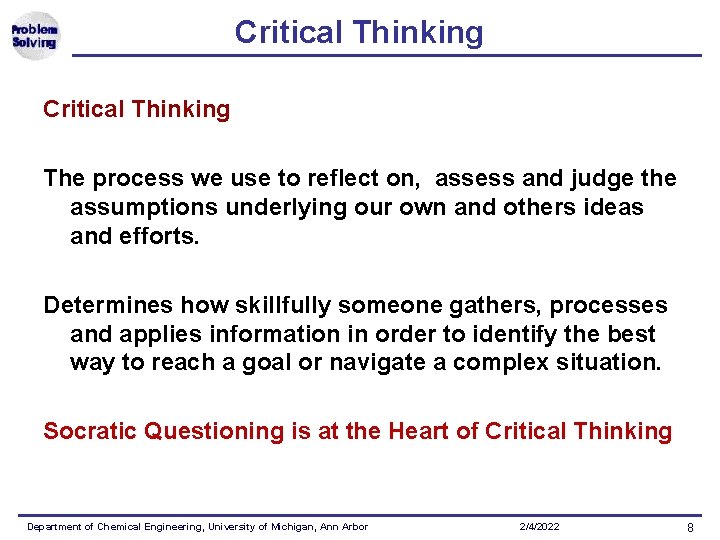 Problem Solving

Critical Thinking

Critical Thinking

The process we use to reflect on, assess and judge the assumptions underlying our own and others ideas and efforts.

Determines how skillfully someone gathers, processes and applies information in order to identify the best way to reach a goal or navigate a complex situation.

Socratic Questioning is at the Heart of Critical Thinking

Department of Chemical Engineering, University of Michigan, Ann Arbor 2/4/2022 8